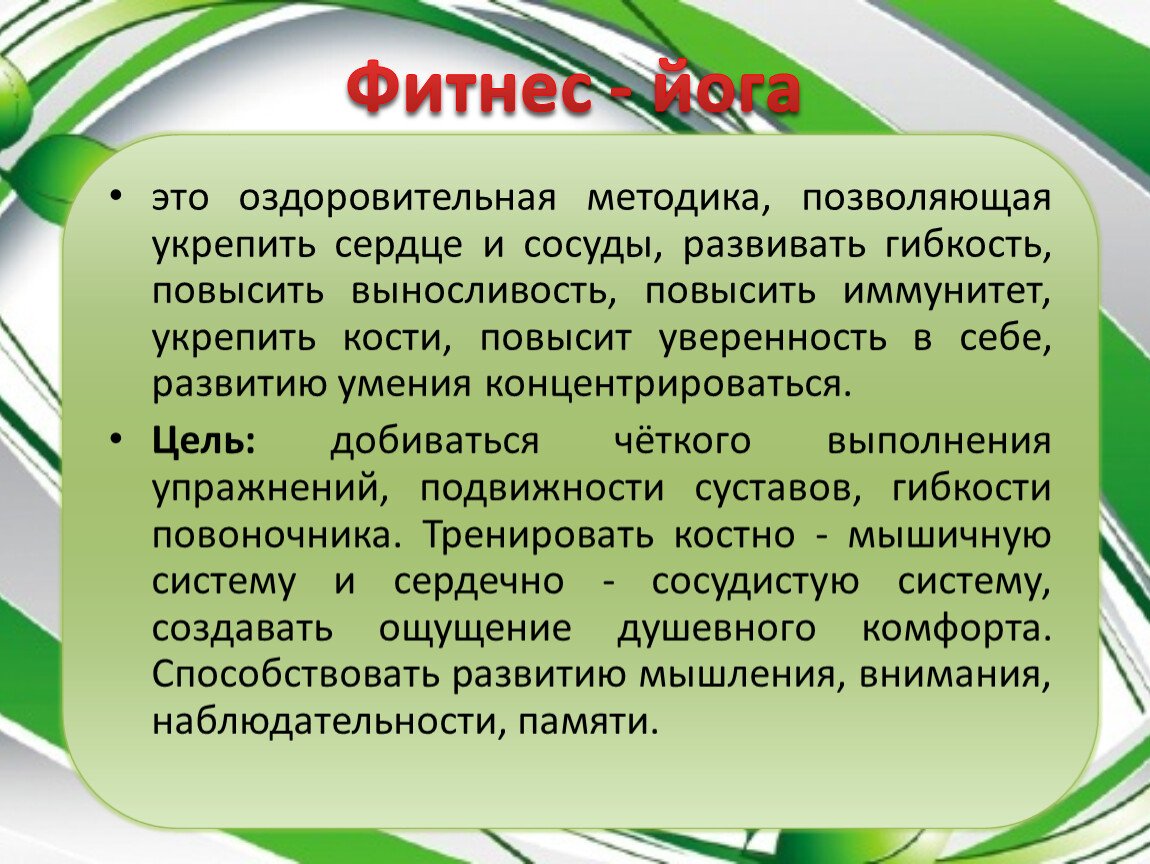 Фитнес - йога

• это оздоровительная методика, позволяющая укрепить сердце и сосуды, развивать гибкость, повысить выносливость, повысить иммунитет, укрепить кости, повысит уверенность в себе, развитию умения концентрироваться.

• Цель: добиваться чёткого выполнения упражнений, подвижности суставов, гибкости повоночника. Тренировать костно - мышичную систему и сердечно - сосудистую систему, создавать ощущение душевного комфорта. Способствовать развитию мышления, внимания, наблюдательности, памяти.